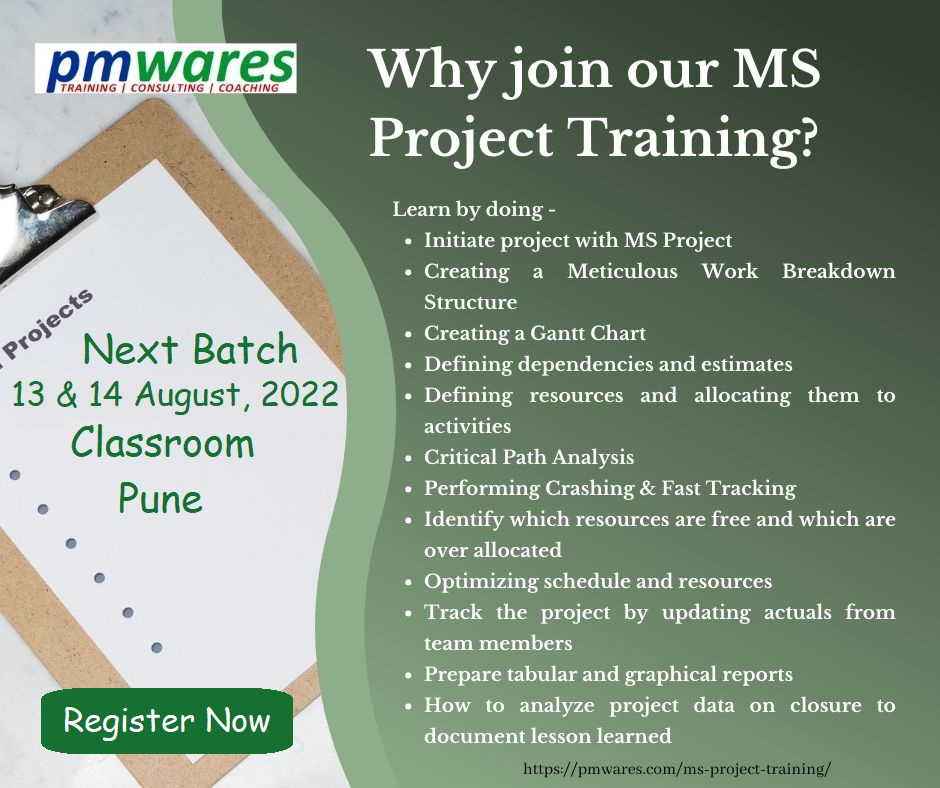 pmwares
TRAINING | CONSULTING | COACHING

Projects

Next Batch
13 & 14 August, 2022
Classroom
Pune

Register Now

Why join our MS Project Training?

Learn by doing -
- Initiate project with MS Project
- Creating a Meticulous Work Breakdown Structure
- Creating a Gantt Chart
- Defining dependencies and estimates
- Defining resources and allocating them to activities
- Critical Path Analysis
- Performing Crashing & Fast Tracking
- Identify which resources are free and which are over allocated
- Optimizing schedule and resources
- Track the project by updating actuals from team members
- Prepare tabular and graphical reports
- How to analyze project data on closure to document lesson learned

https://pmwares.com/ms-project-training/